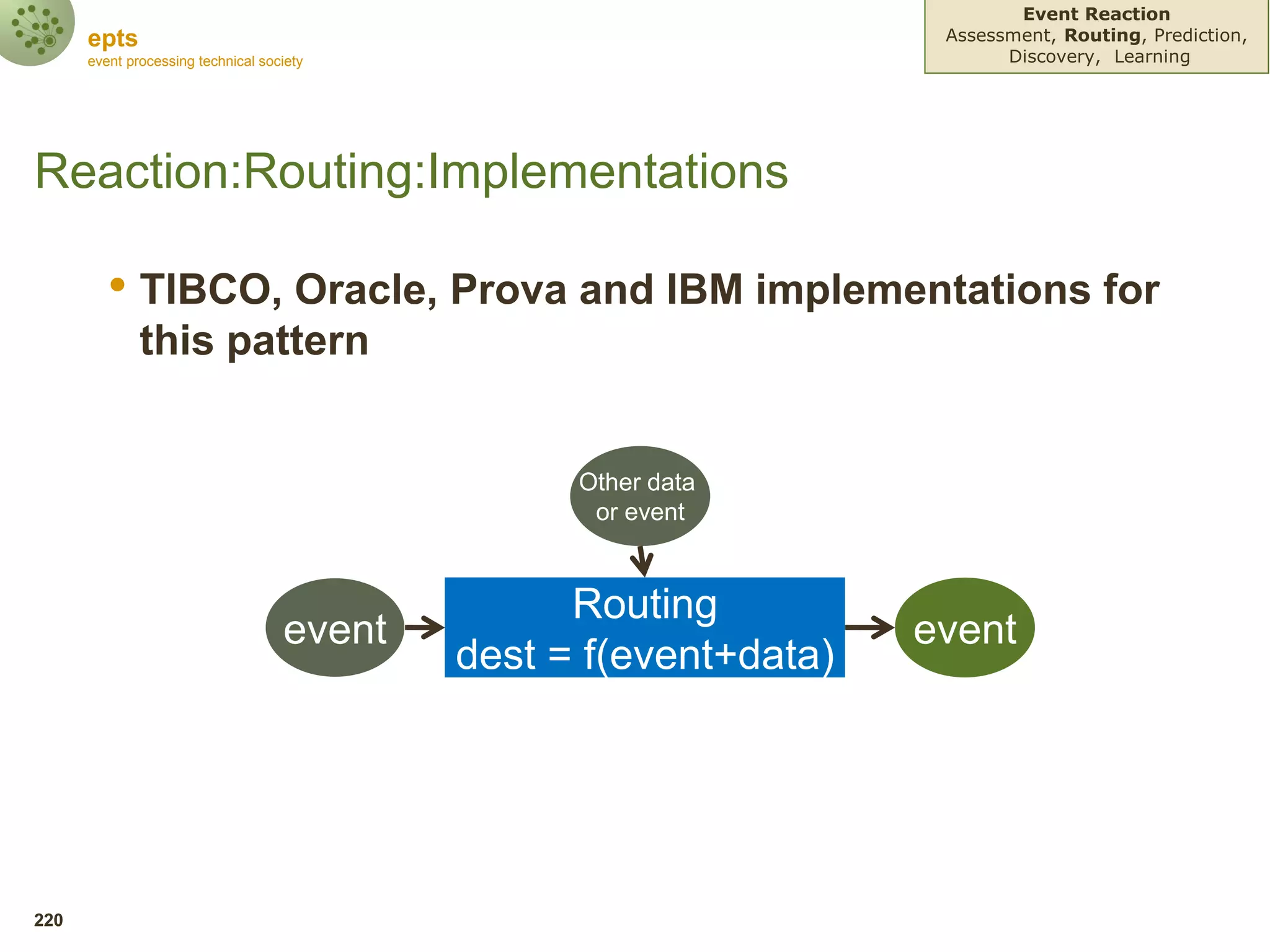 epts
event processing technical society

Event Reaction
Assessment, Routing, Prediction, Discovery, Learning

Reaction:Routing:Implementations

• TIBCO, Oracle, Prova and IBM implementations for this pattern

Other data or event

event

Routing
dest = f(event+data)

event

220